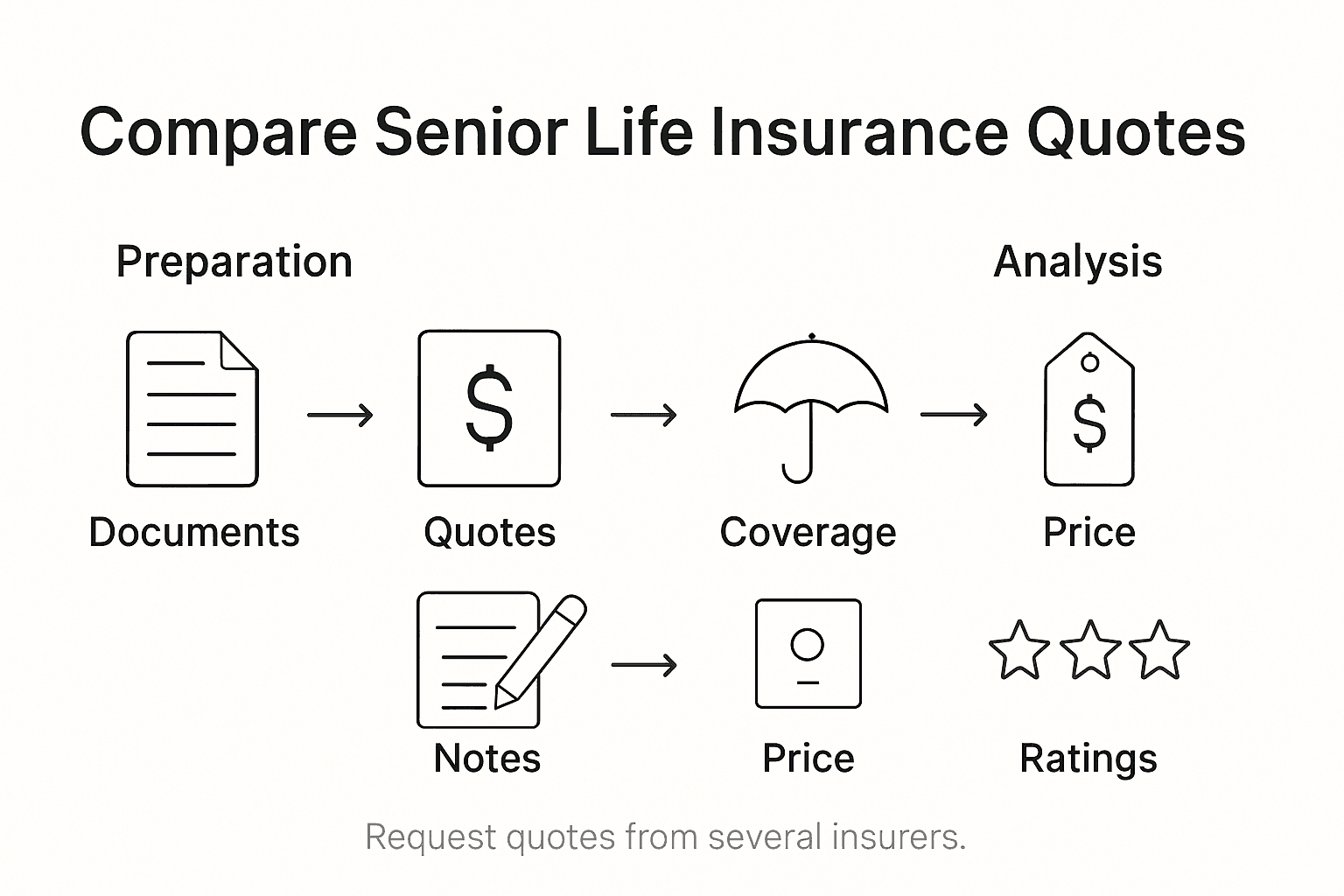 Compare Senior Life Insurance Quotes

Preparation

Analysis

$

$

Documents

Quotes

Coverage

Price

Notes

Price

Ratings

Request quotes from several insurers.